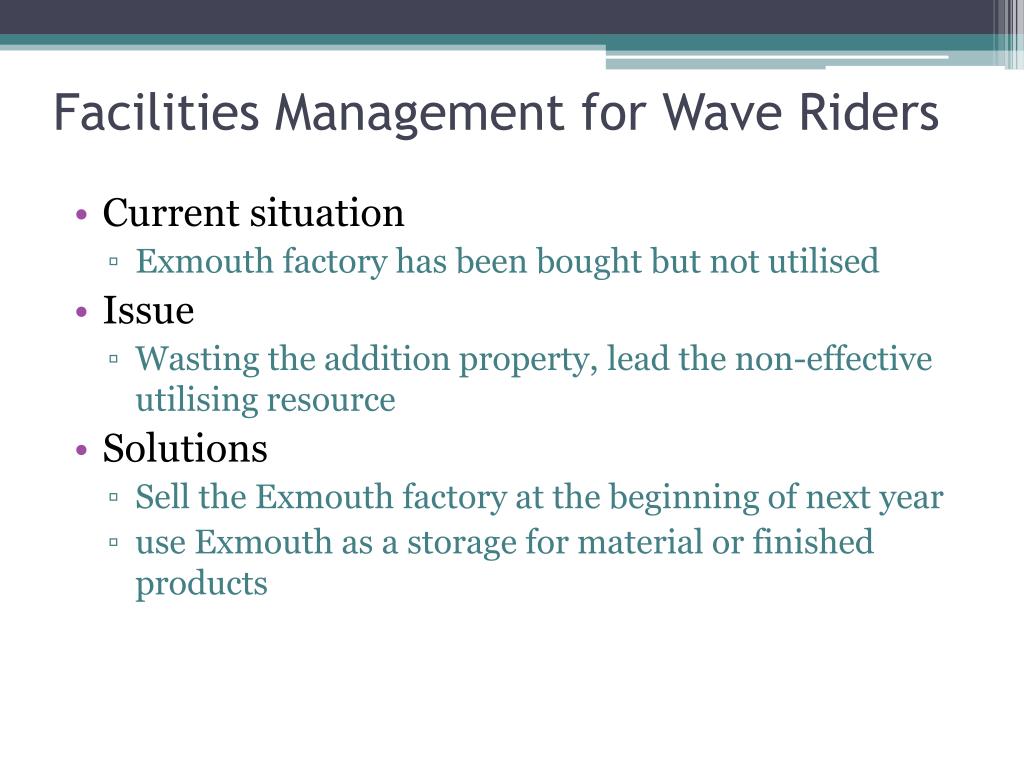 Facilities Management for Wave Riders

• Current situation
 ▫ Exmouth factory has been bought but not utilised
• Issue
 ▫ Wasting the addition property, lead the non-effective utilising resource
• Solutions
 ▫ Sell the Exmouth factory at the beginning of next year
 ▫ use Exmouth as a storage for material or finished products